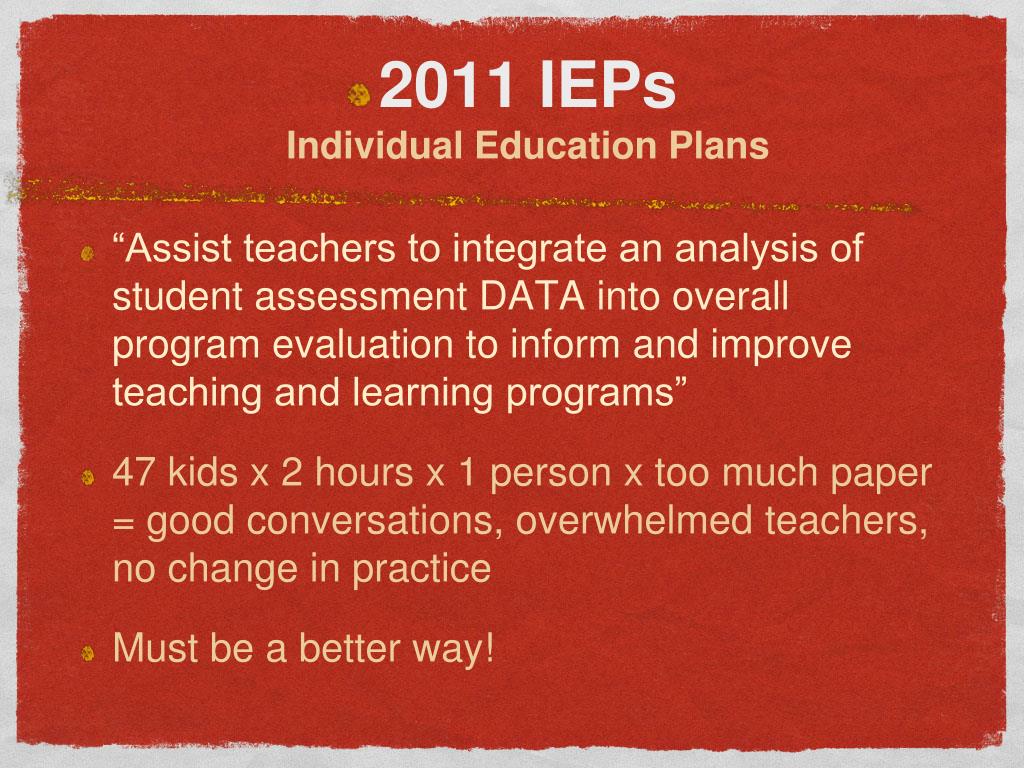 2011 IEPs
Individual Education Plans

“Assist teachers to integrate an analysis of student assessment DATA into overall program evaluation to inform and improve teaching and learning programs”

47 kids x 2 hours x 1 person x too much paper = good conversations, overwhelmed teachers, no change in practice

Must be a better way!